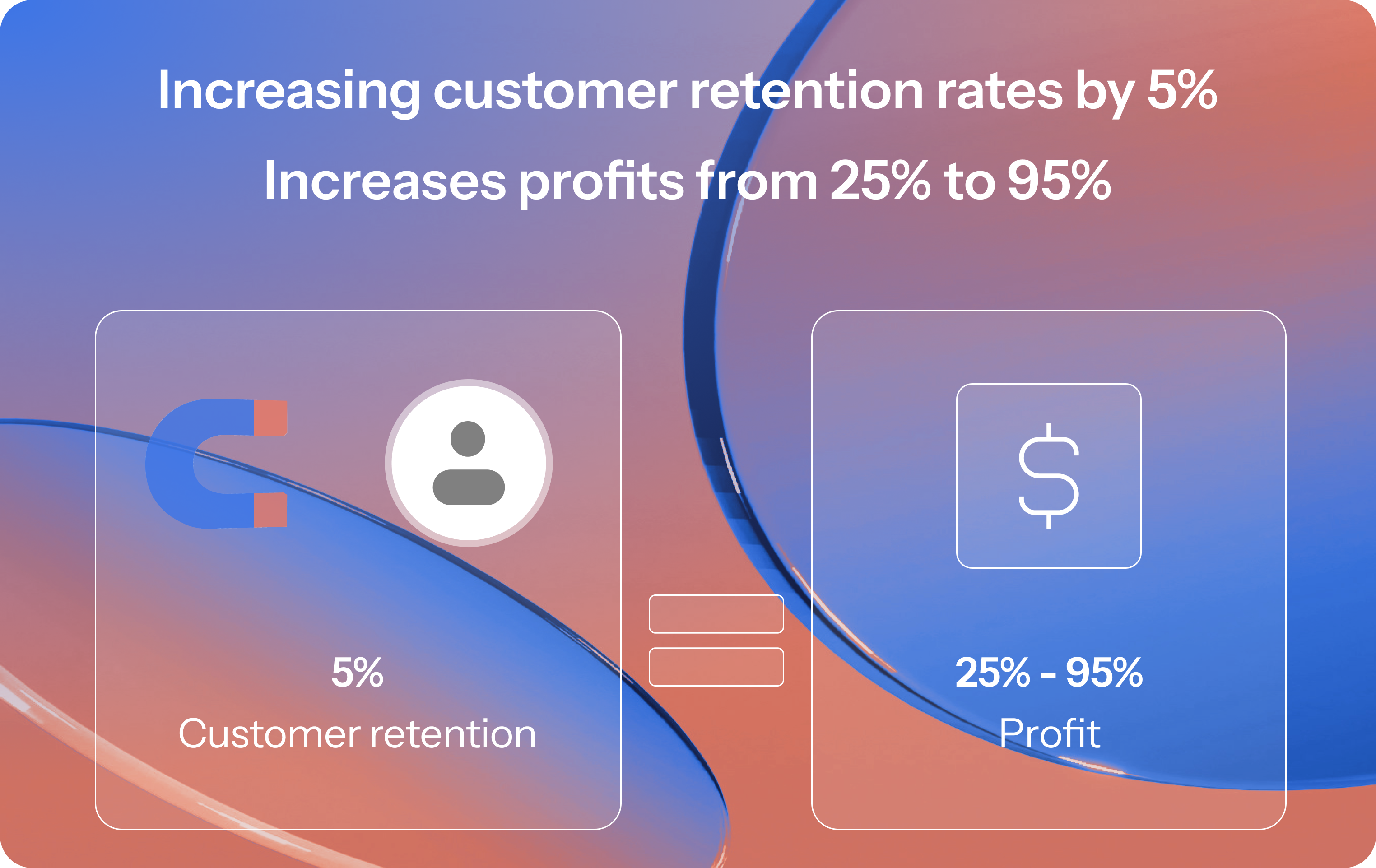 Increasing customer retention rates by 5%
Increases profits from 25% to 95%

5%
Customer retention

$

25% - 95%
Profit